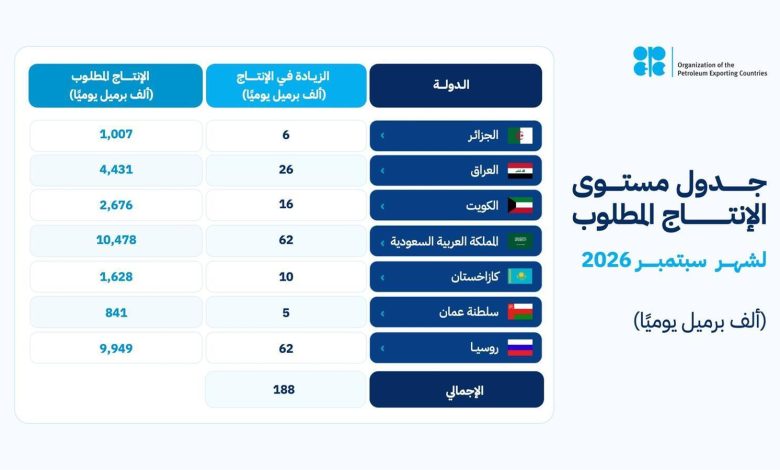 Organization of the Petroleum Exporting Countries

جدول مستوى الإنتاج المطلوب

لشهر سبتمبر 2026

(ألف برميل يوميًا)

| الدولة | الزيادة في الإنتاج (ألف برميل يوميًا) | الإنتاج المطلوب (ألف برميل يوميًا) |
|---|---|---|
| الجزائر | 6 | 1,007 |
| العراق | 26 | 4,431 |
| الكويت | 16 | 2,676 |
| المملكة العربية السعودية | 62 | 10,478 |
| كازاخستان | 10 | 1,628 |
| سلطنة عمان | 5 | 841 |
| روسيا | 62 | 9,949 |
| الإجمالي | 188 | |